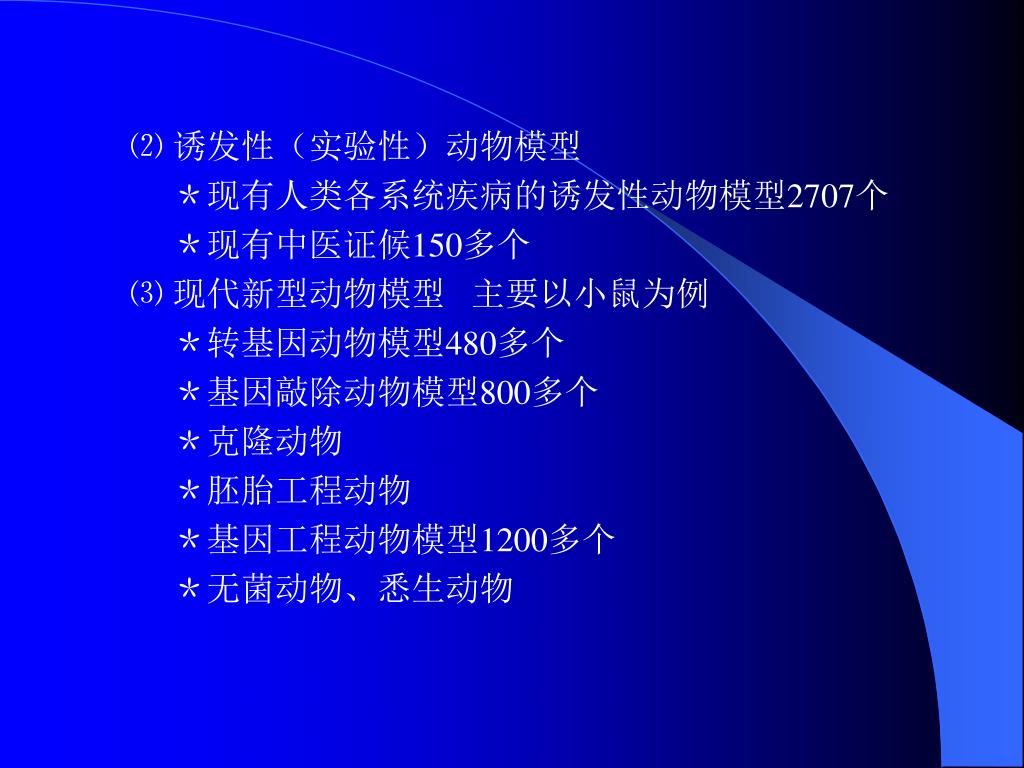 ⑵ 诱发性（实验性）动物模型
＊现有人类各系统疾病的诱发性动物模型2707个
＊现有中医证候150多个
⑶ 现代新型动物模型　主要以小鼠为例
＊转基因动物模型480多个
＊基因敲除动物模型800多个
＊克隆动物
＊胚胎工程动物
＊基因工程动物模型1200多个
＊无菌动物、悉生动物